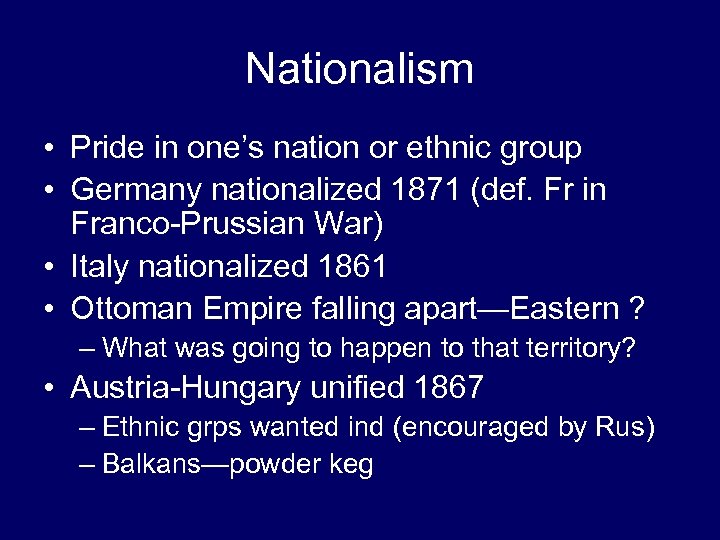 Nationalism

• Pride in one's nation or ethnic group
• Germany nationalized 1871 (def. Fr in Franco-Prussian War)
• Italy nationalized 1861
• Ottoman Empire falling apart—Eastern ?
  – What was going to happen to that territory?
• Austria-Hungary unified 1867
  – Ethnic grps wanted ind (encouraged by Rus)
  – Balkans—powder keg